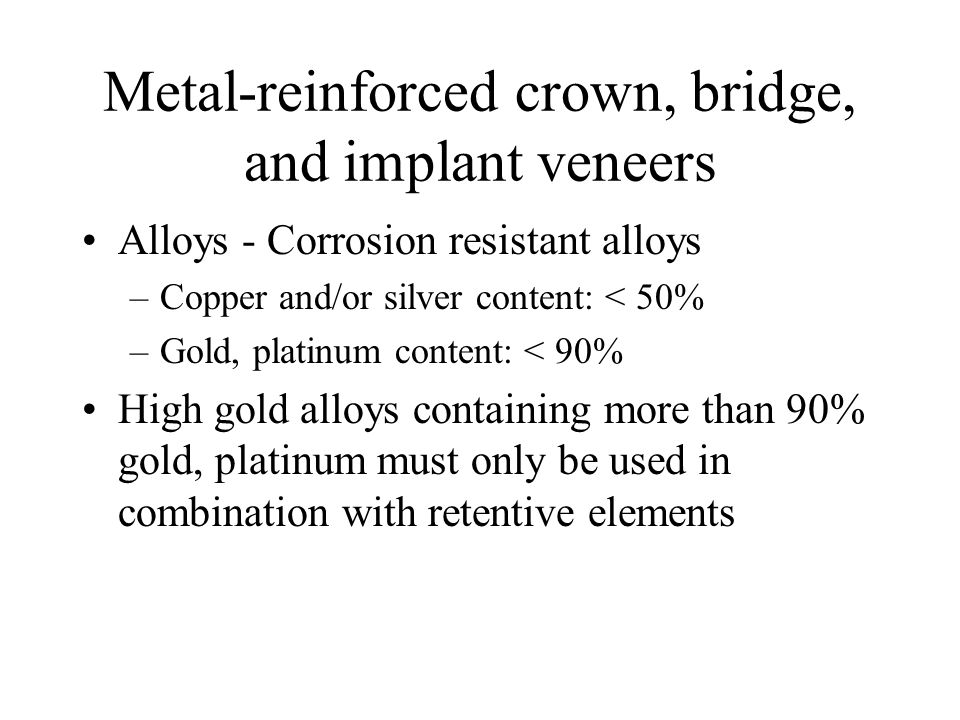 Metal-reinforced crown, bridge, and implant veneers

• Alloys - Corrosion resistant alloys
– Copper and/or silver content: < 50%
– Gold, platinum content: < 90%

• High gold alloys containing more than 90% gold, platinum must only be used in combination with retentive elements